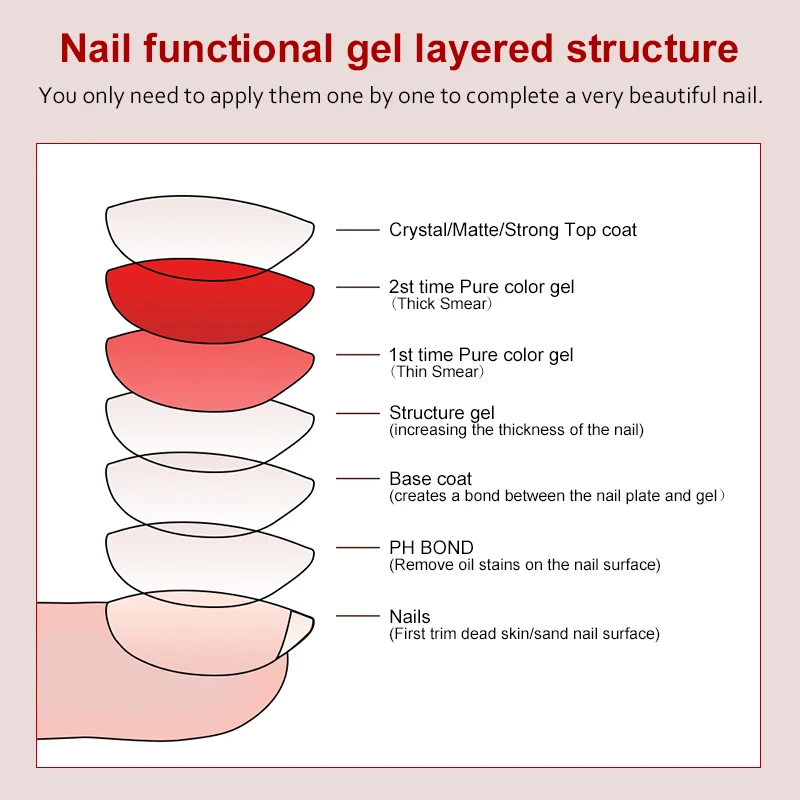 Nail functional gel layered structure

You only need to apply them one by one to complete a very beautiful nail.

Crystal/Matte/Strong Top coat

2st time Pure color gel
(Thick Smear)

1st time Pure color gel
(Thin Smear)

Structure gel
(increasing the thickness of the nail)

Base coat
(creates a bond between the nail plate and gel)

PH BOND
(Remove oil stains on the nail surface)

Nails
(First trim dead skin/sand nail surface)